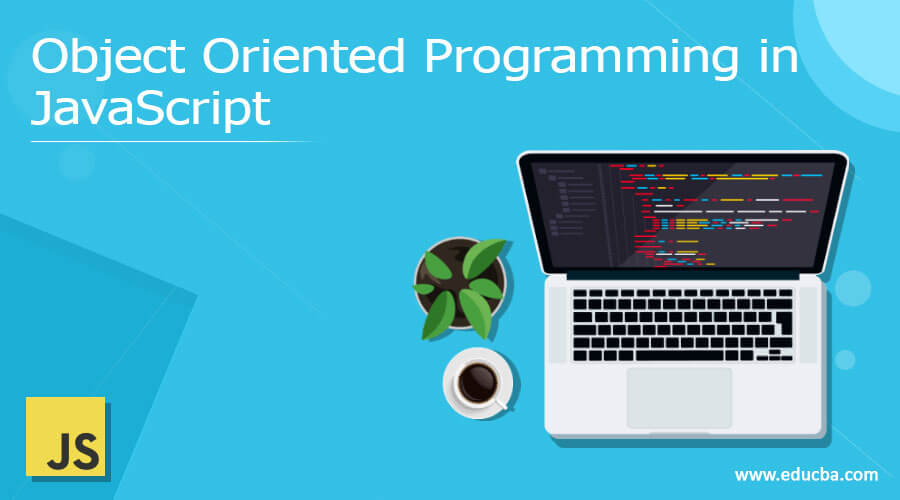 Object Oriented Programming in JavaScript

JS

www.educba.com